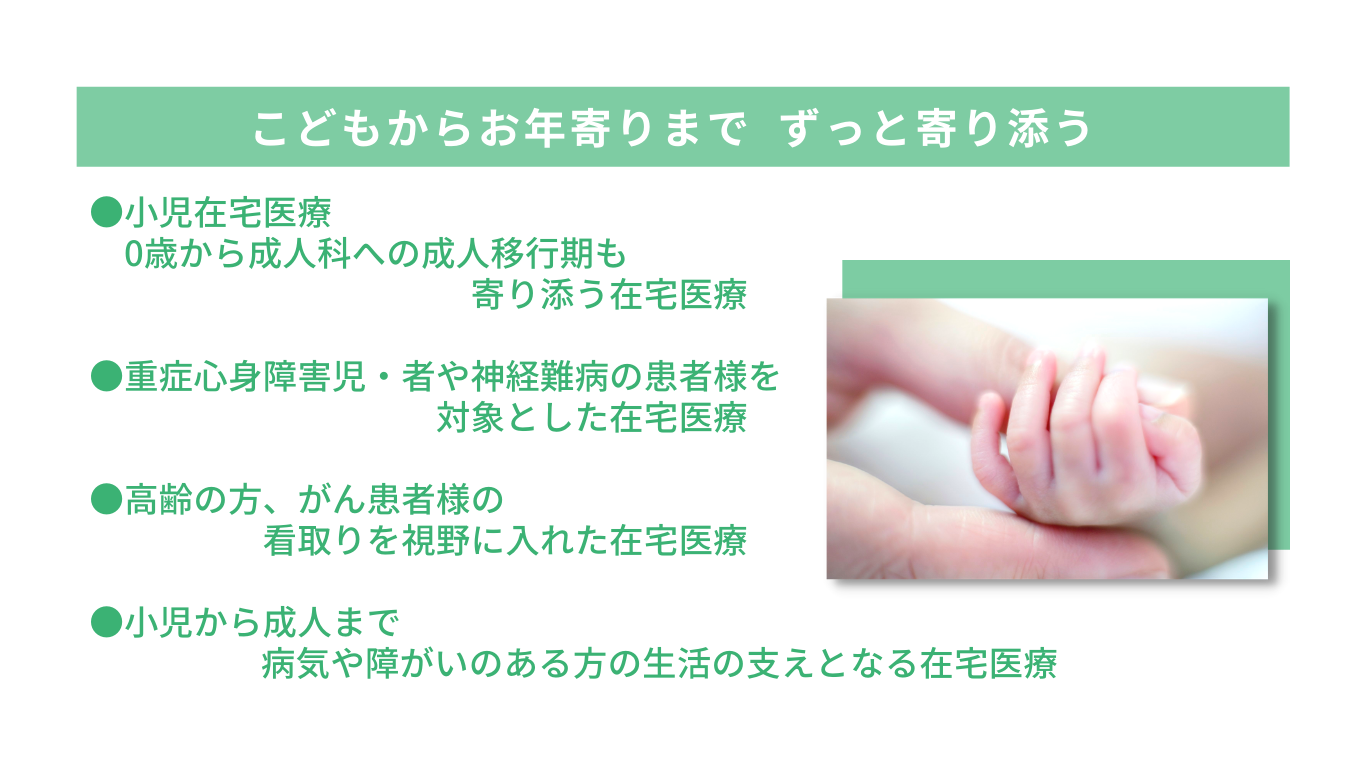 こどもからお年寄りまで　ずっと寄り添う

●小児在宅医療
0歳から成人科への成人移行期も
寄り添う在宅医療

●重症心身障害児・者や神経難病の患者様を
対象とした在宅医療

●高齢の方、がん患者様の
看取りを視野に入れた在宅医療

●小児から成人まで
病気や障がいのある方の生活の支えとなる在宅医療